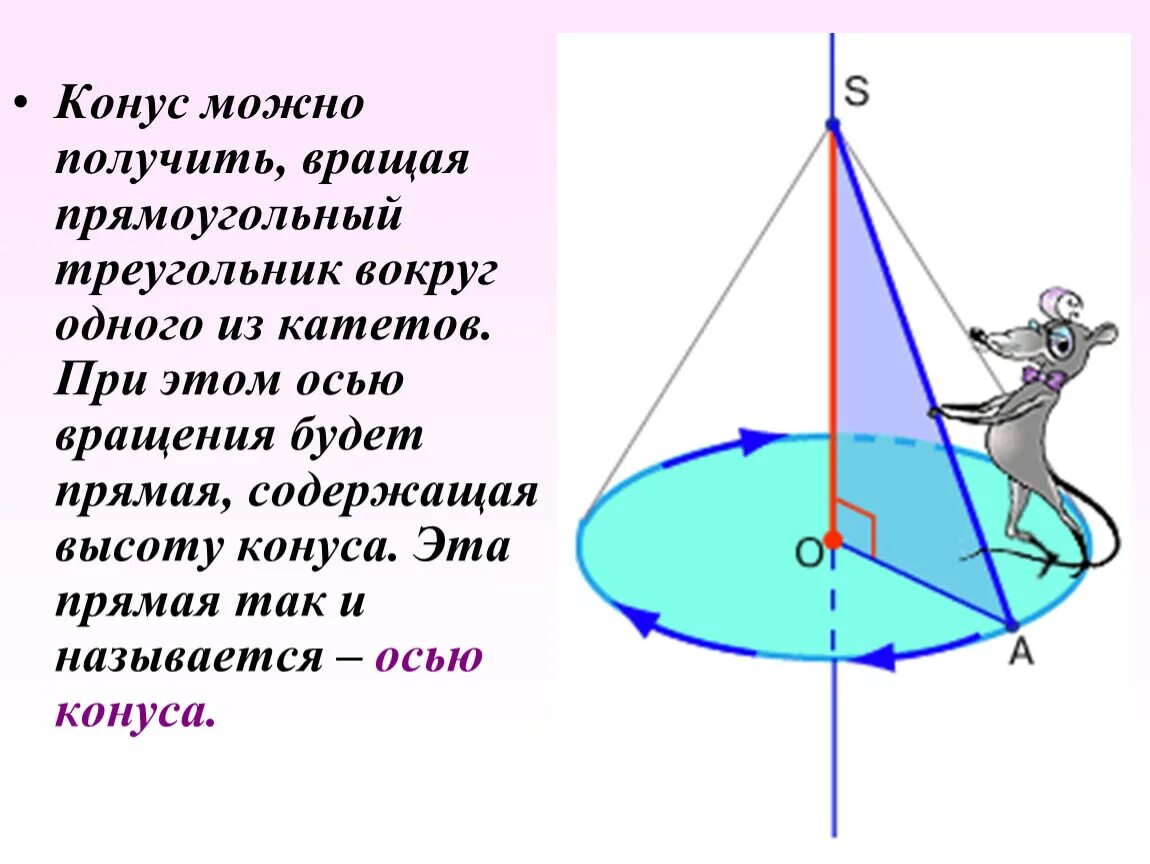 • Конус можно получить, вращая прямоугольный треугольник вокруг одного из катетов. При этом осью вращения будет прямая, содержащая высоту конуса. Эта прямая так и называется – осью конуса.

S

O

A